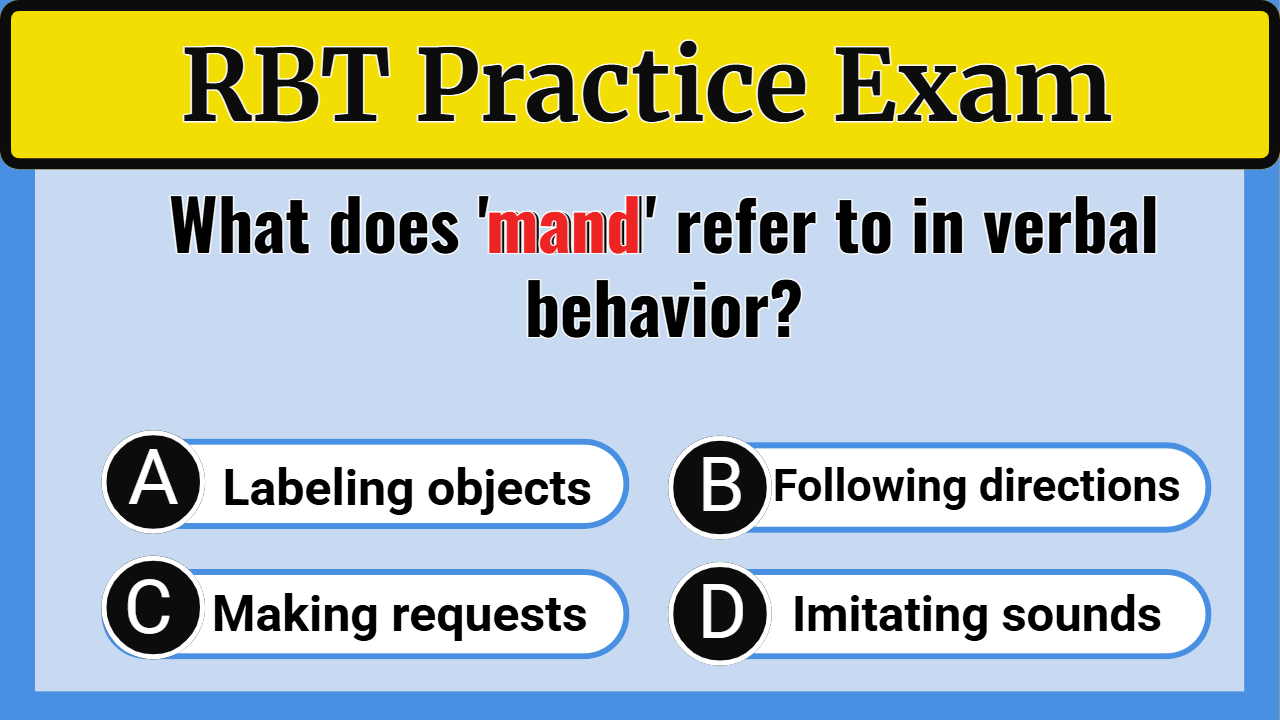 RBT Practice Exam

What does 'mand' refer to in verbal behavior?

A Labeling objects

B Following directions

C Making requests

D Imitating sounds